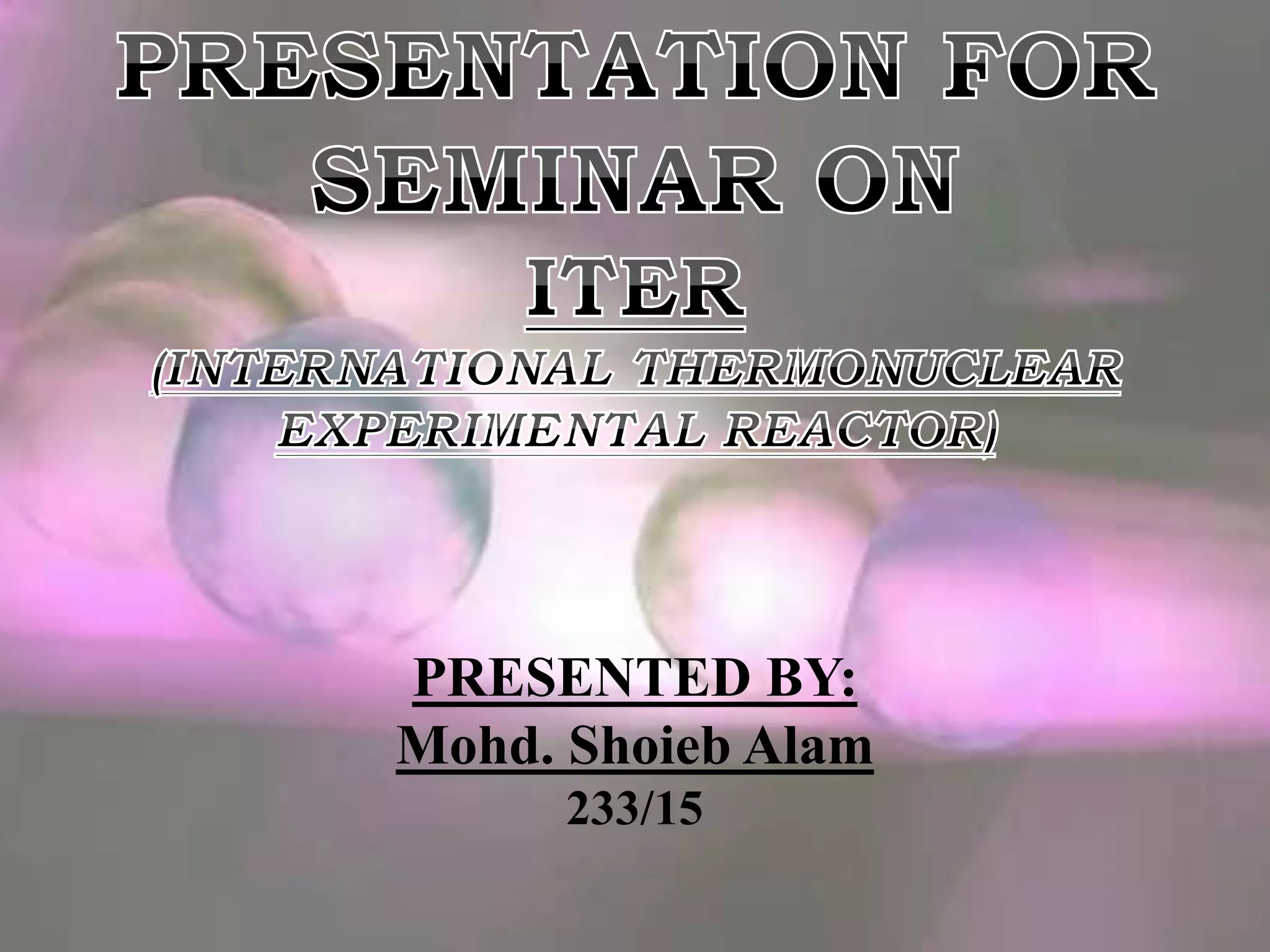 PRESENTATION FOR SEMINAR ON
ITER
(INTERNATIONAL THERMONUCLEAR EXPERIMENTAL REACTOR)

PRESENTED BY:
Mohd. Shoieb Alam
233/15